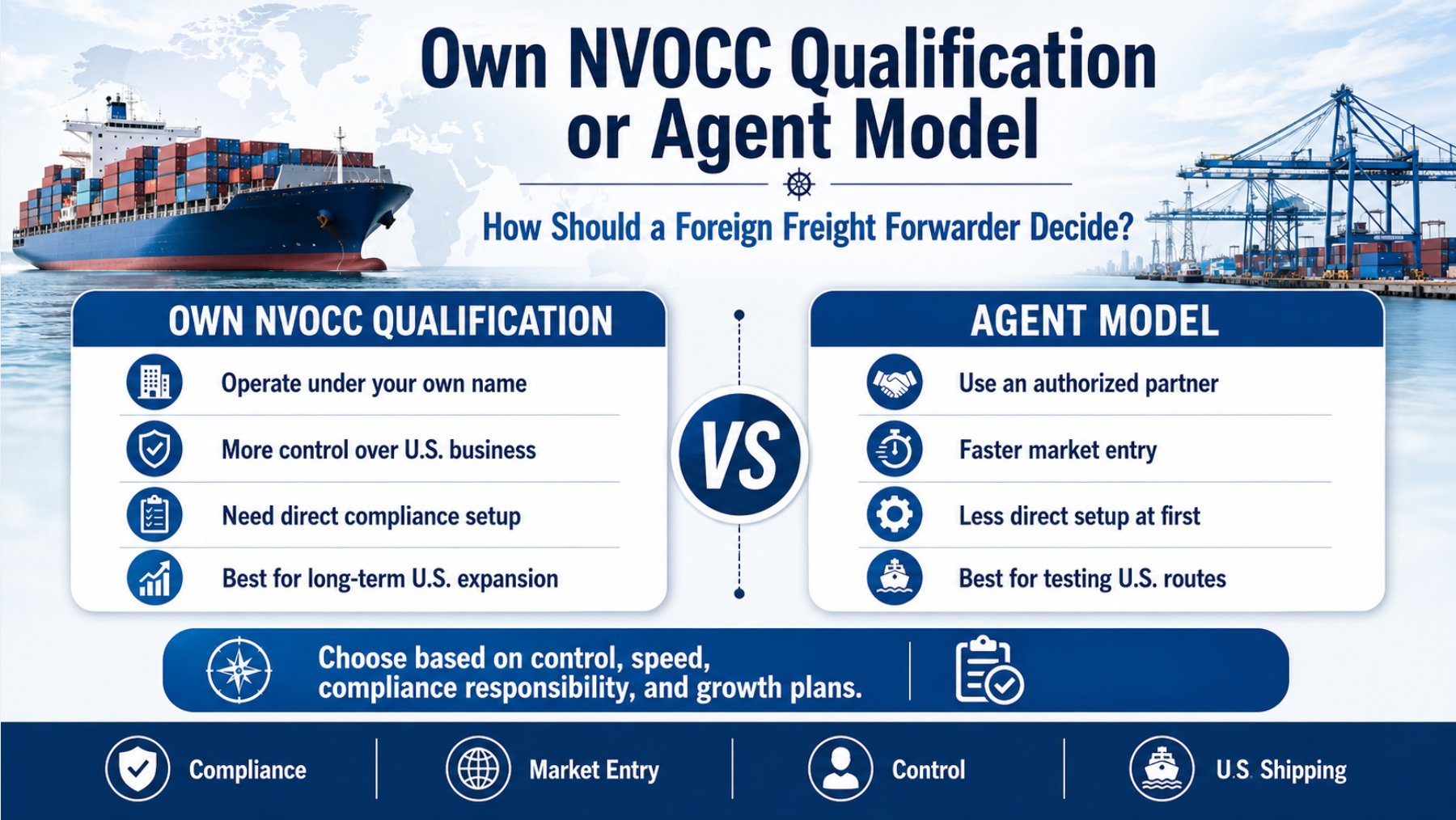 Own NVOCC Qualification or Agent Model

How Should a Foreign Freight Forwarder Decide?

OWN NVOCC QUALIFICATION

Operate under your own name

More control over U.S. business

Need direct compliance setup

Best for long-term U.S. expansion

VS

AGENT MODEL

Use an authorized partner

Faster market entry

Less direct setup at first

Best for testing U.S. routes

Choose based on control, speed, compliance responsibility, and growth plans.

Compliance

Market Entry

Control

U.S. Shipping